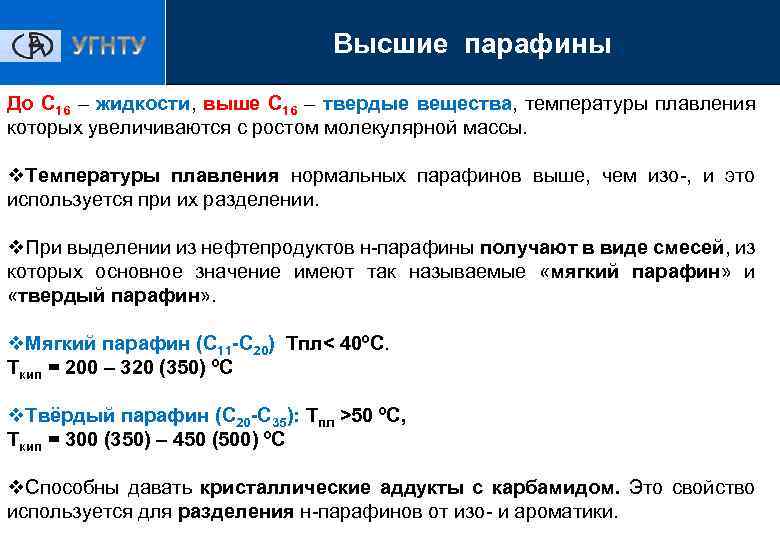 УГНТУ

Высшие парафины

До $C_{16}$ – жидкости, выше $C_{16}$ – твердые вещества, температуры плавления которых увеличиваются с ростом молекулярной массы.

❖Температуры плавления нормальных парафинов выше, чем изо-, и это используется при их разделении.

❖При выделении из нефтепродуктов н-парафины получают в виде смесей, из которых основное значение имеют так называемые «мягкий парафин» и «твердый парафин».

❖Мягкий парафин ($C_{11}$-$C_{20}$) Тпл< 40°С.
$Т_{кип}$ = 200 – 320 (350) °С

❖Твёрдый парафин ($C_{20}$-$C_{35}$): $Т_{пл}$ >50 °С,
$Т_{кип}$ = 300 (350) – 450 (500) °С

❖Способны давать кристаллические аддукты с карбамидом. Это свойство используется для разделения н-парафинов от изо- и ароматики.